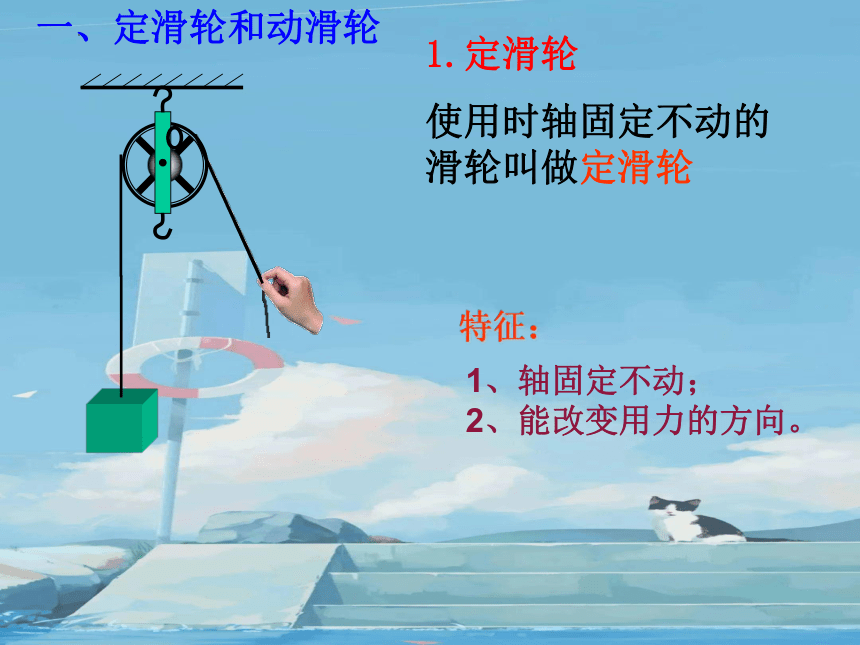 一、定滑轮和动滑轮

1. 定滑轮

使用时轴固定不动的滑轮叫做定滑轮

特征：

1、轴固定不动；
2、能改变用力的方向。